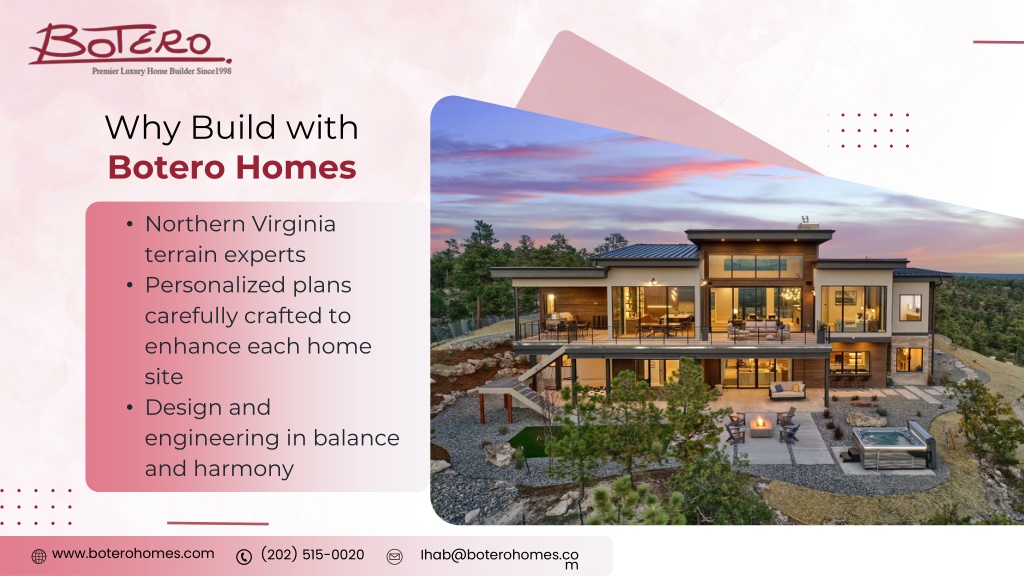 BOTERO
Premier Luxury Home Builder Since1998

Why Build with
Botero Homes

• Northern Virginia terrain experts
• Personalized plans carefully crafted to enhance each home site
• Design and engineering in balance and harmony

www.boterohomes.com (202) 515-0020 Ihab@boterohomes.com